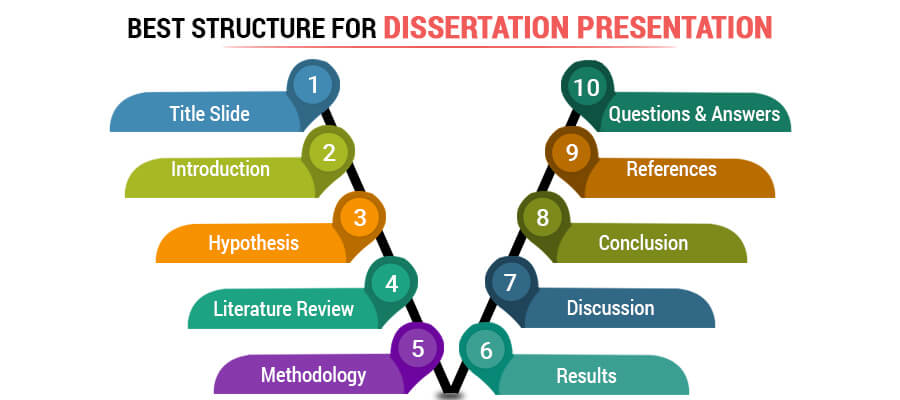 BEST STRUCTURE FOR DISSERTATION PRESENTATION

1
Title Slide

2
Introduction

3
Hypothesis

4
Literature Review

5
Methodology

6
Results

7
Discussion

8
Conclusion

9
References

10
Questions & Answers